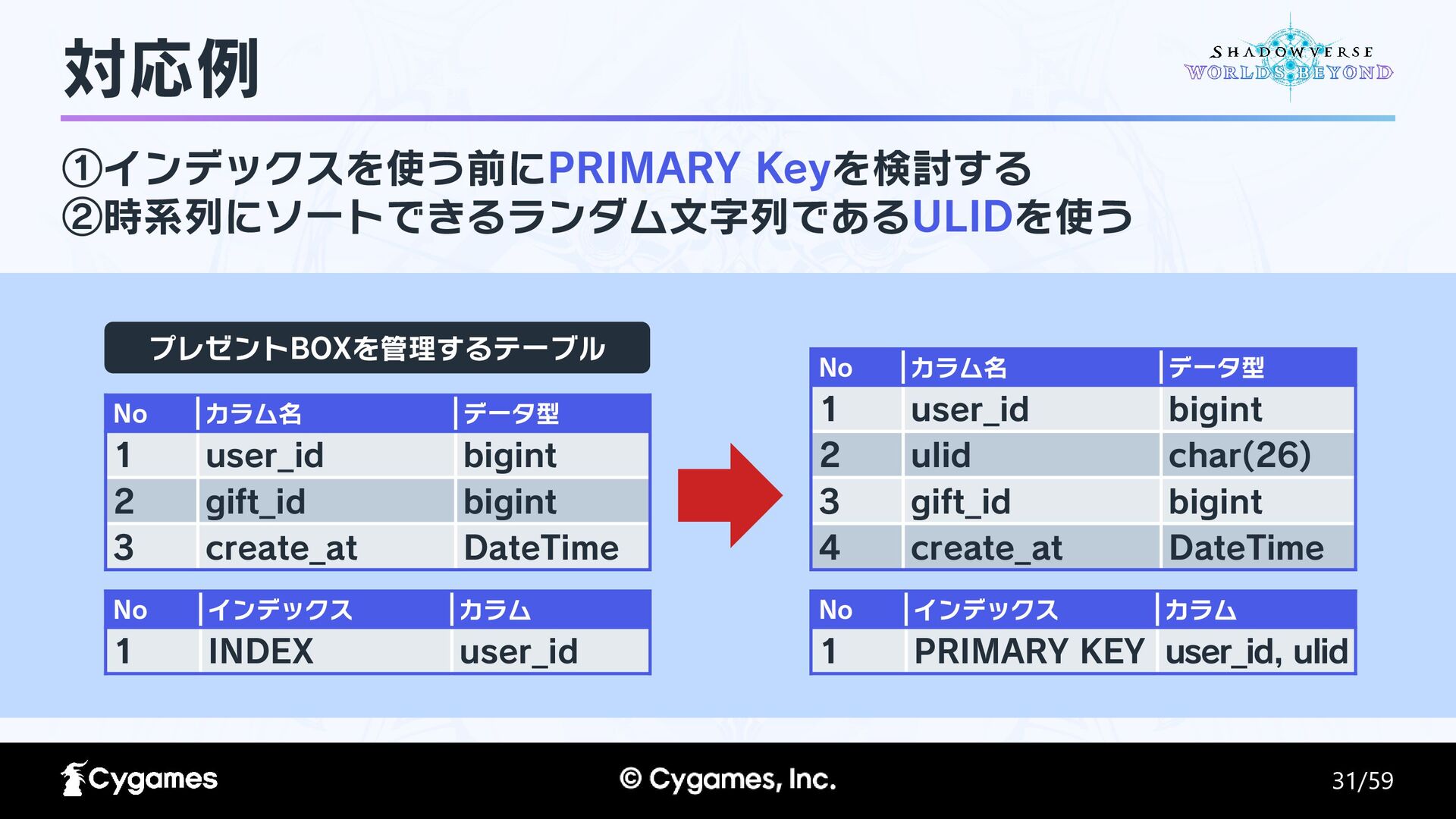 対応例

SHADOWVERSE WORLDS BEYOND

①インデックスを使う前にPRIMARY Keyを検討する
②時系列にソートできるランダム文字列であるULIDを使う

プレゼントBOXを管理するテーブル

| No | カラム名 | データ型 |
|---|---|---|
| 1 | user_id | bigint |
| 2 | gift_id | bigint |
| 3 | create_at | DateTime |

| No | インデックス | カラム |
|---|---|---|
| 1 | INDEX | user_id |

| No | カラム名 | データ型 |
|---|---|---|
| 1 | user_id | bigint |
| 2 | ulid | char(26) |
| 3 | gift_id | bigint |
| 4 | create_at | DateTime |

| No | インデックス | カラム |
|---|---|---|
| 1 | PRIMARY KEY | user_id, ulid |

Cygames

© Cygames, Inc.

31/59